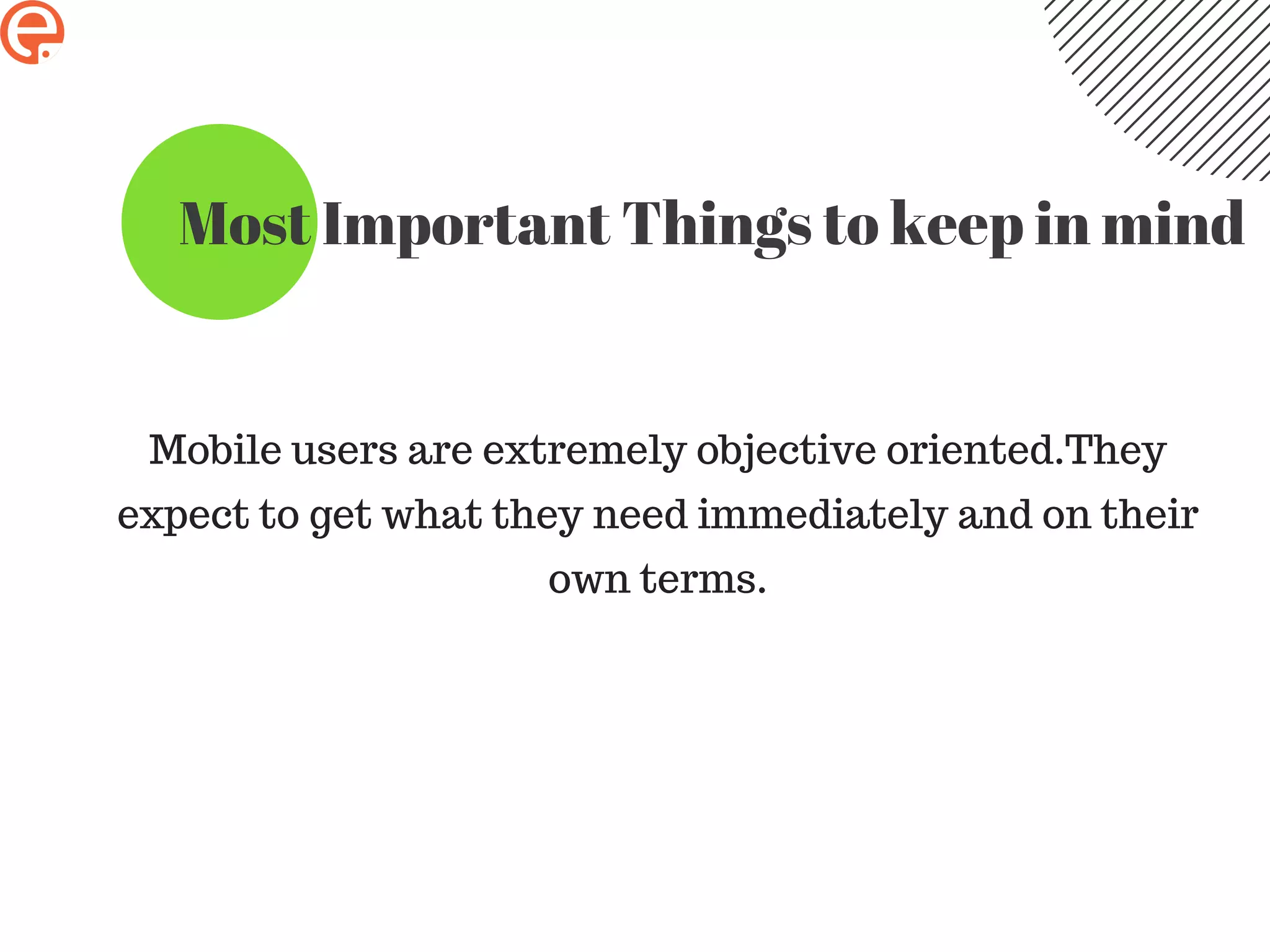 Most Important Things to keep in mind

Mobile users are extremely objective oriented.They expect to get what they need immediately and on their own terms.